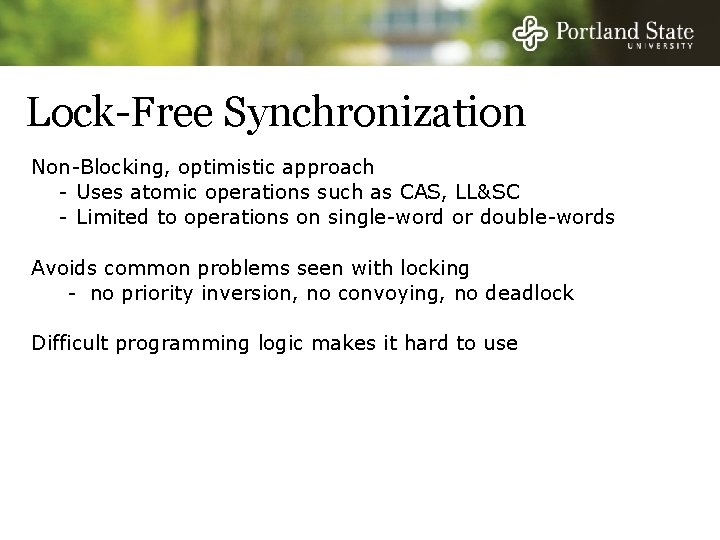 Portland State
UNIVERSITY

Lock-Free Synchronization

Non-Blocking, optimistic approach
- Uses atomic operations such as CAS, LL&SC
- Limited to operations on single-word or double-words

Avoids common problems seen with locking
- no priority inversion, no convoying, no deadlock

Difficult programming logic makes it hard to use